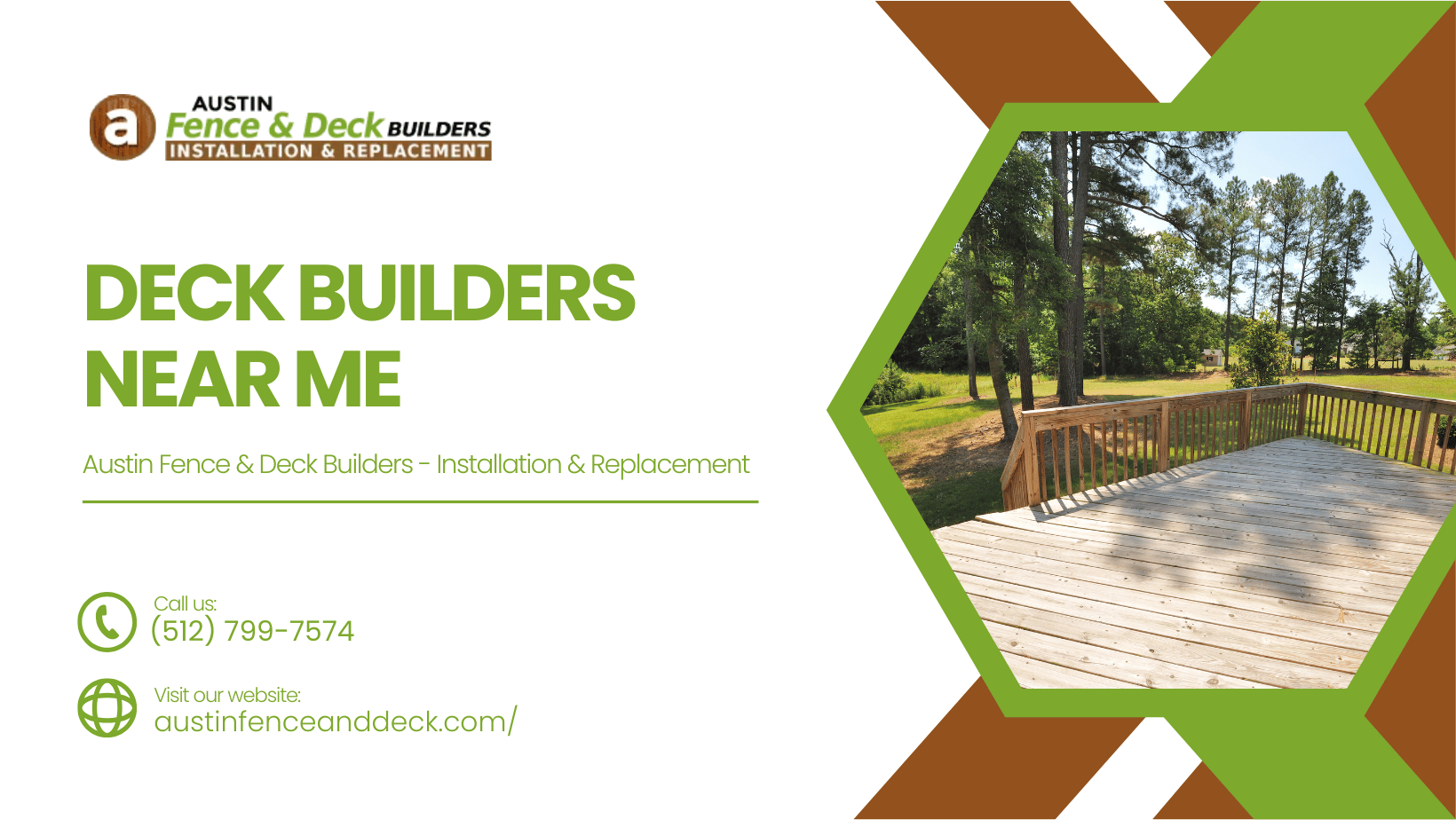 a AUSTIN Fence & Deck BUILDERS INSTALLATION & REPLACEMENT

DECK BUILDERS NEAR ME

Austin Fence & Deck Builders - Installation & Replacement

Call us:
(512) 799-7574

Visit our website:
austinfenceanddeck.com/